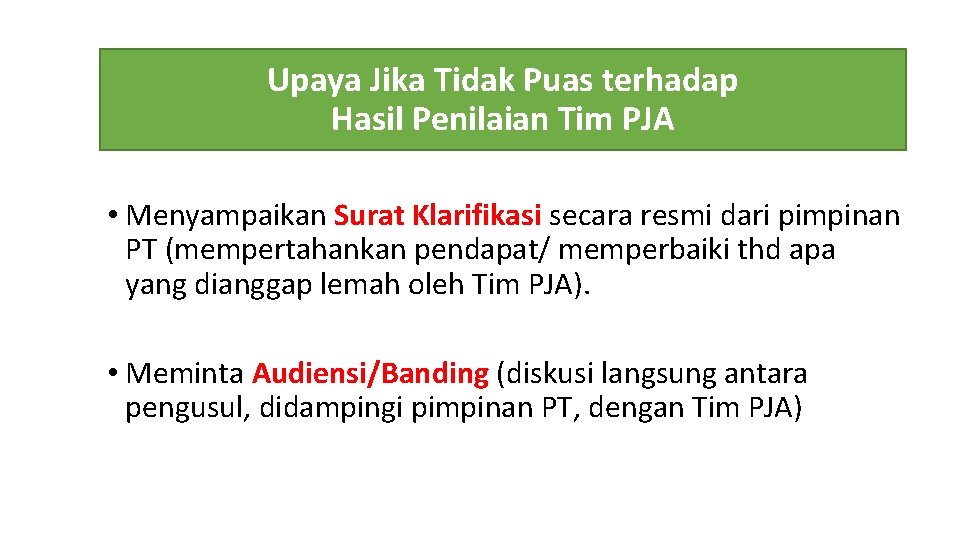 Upaya Jika Tidak Puas terhadap Hasil Penilaian Tim PJA

• Menyampaikan Surat Klarifikasi secara resmi dari pimpinan PT (mempertahankan pendapat/ memperbaiki thd apa yang dianggap lemah oleh Tim PJA).

• Meminta Audiensi/Banding (diskusi langsung antara pengusul, didampingi pimpinan PT, dengan Tim PJA)